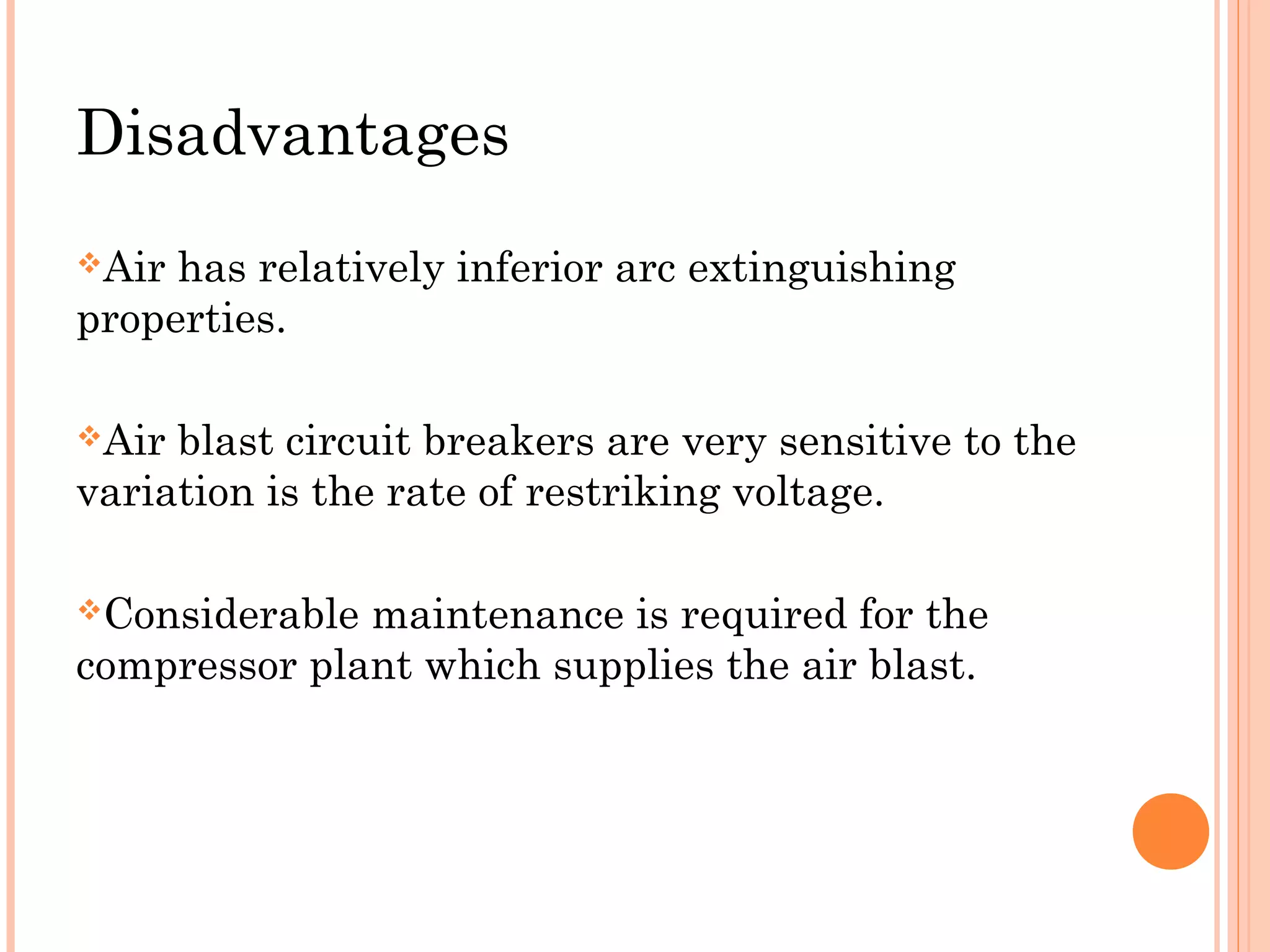 Disadvantages

❖Air has relatively inferior arc extinguishing properties.

❖Air blast circuit breakers are very sensitive to the variation is the rate of restriking voltage.

❖Considerable maintenance is required for the compressor plant which supplies the air blast.